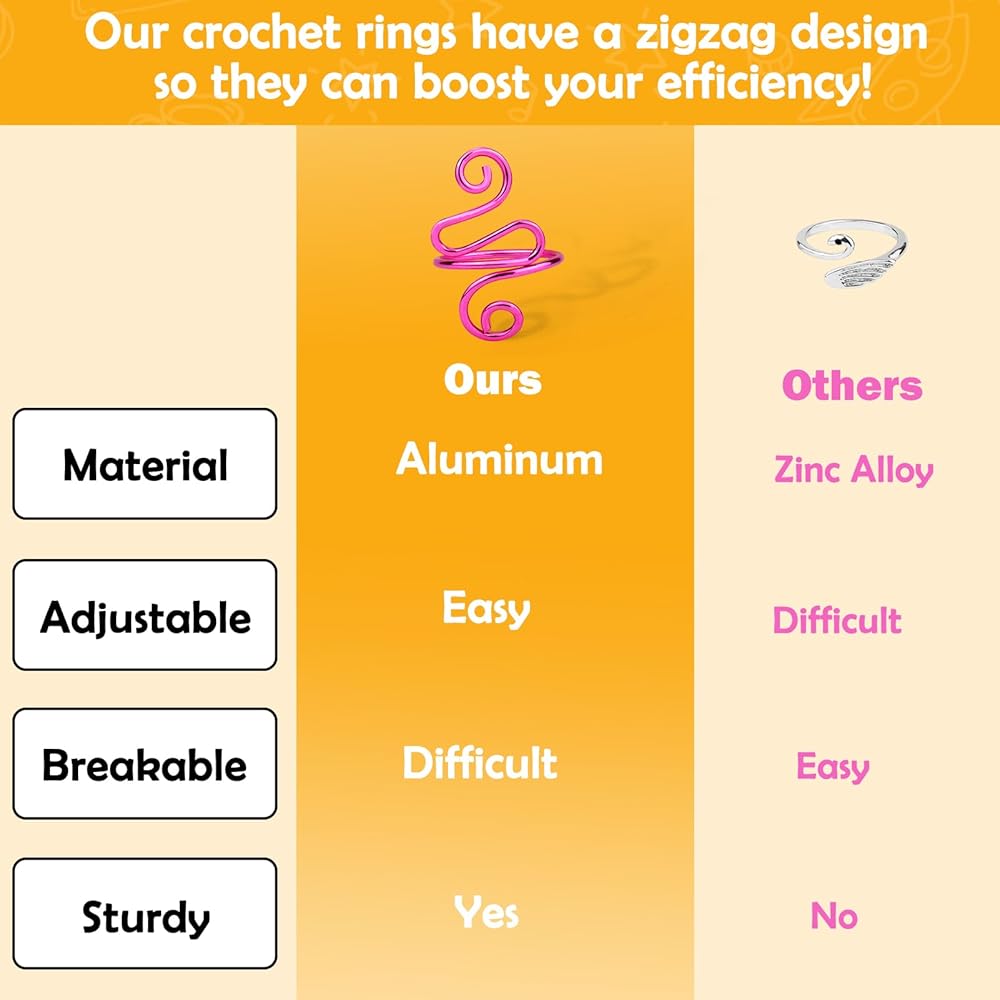 Our crochet rings have a zigzag design so they can boost your efficiency!

| | Ours | Others |
|---|---|---|
| Material | Aluminum | Zinc Alloy |
| Adjustable | Easy | Difficult |
| Breakable | Difficult | Easy |
| Sturdy | Yes | No |